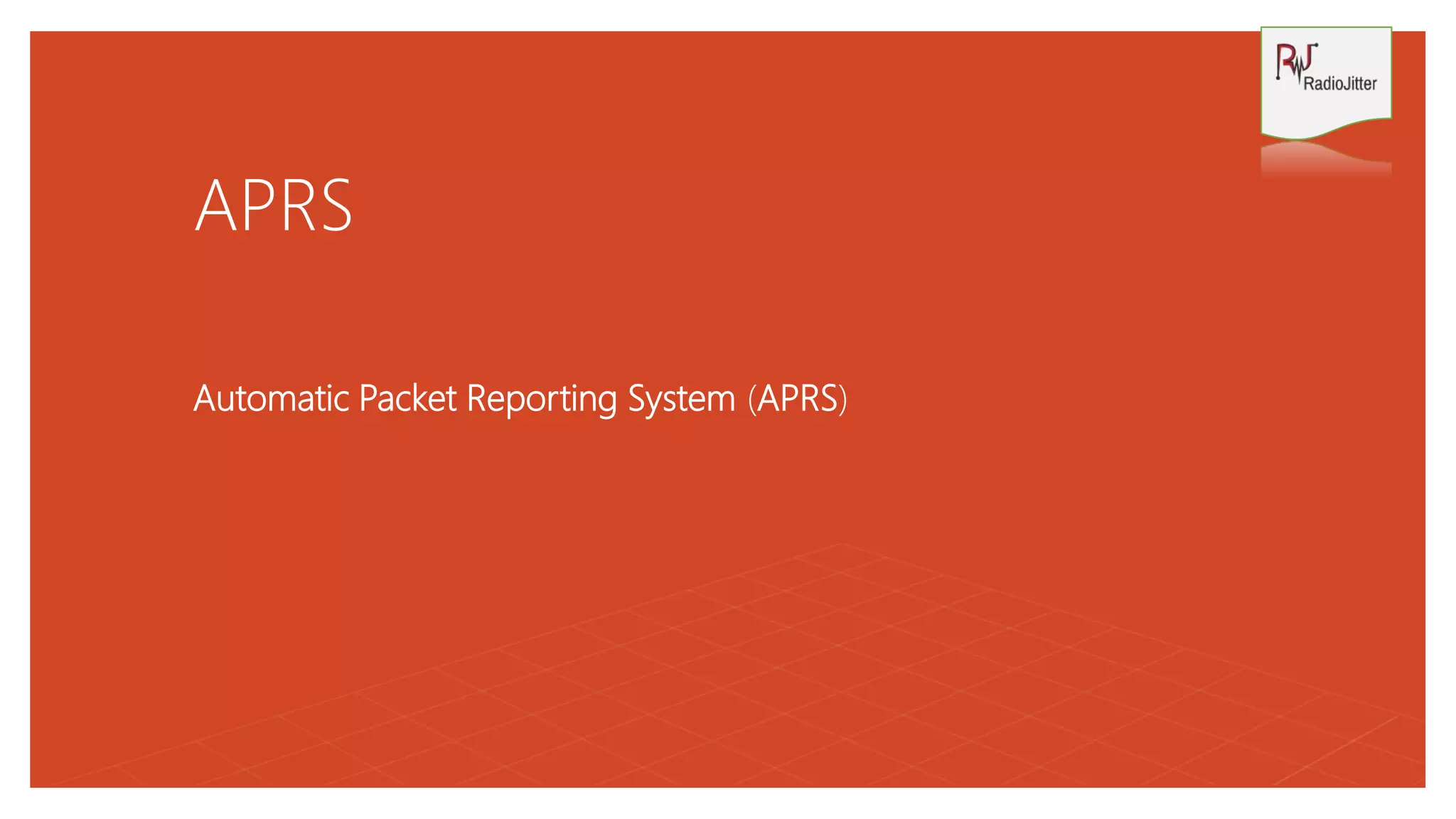 RJ RadioJitter

APRS

Automatic Packet Reporting System (APRS)